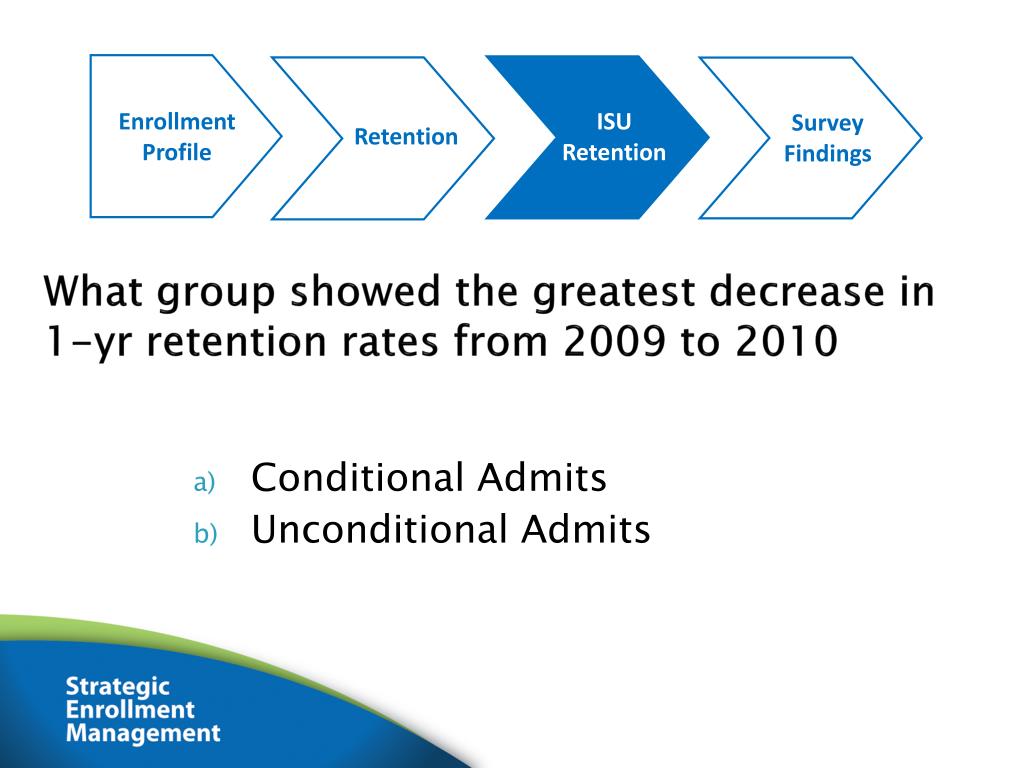 Enrollment Profile

Retention

ISU Retention

Survey Findings

What group showed the greatest decrease in 1-yr retention rates from 2009 to 2010

a) Conditional Admits
b) Unconditional Admits

Strategic Enrollment Management